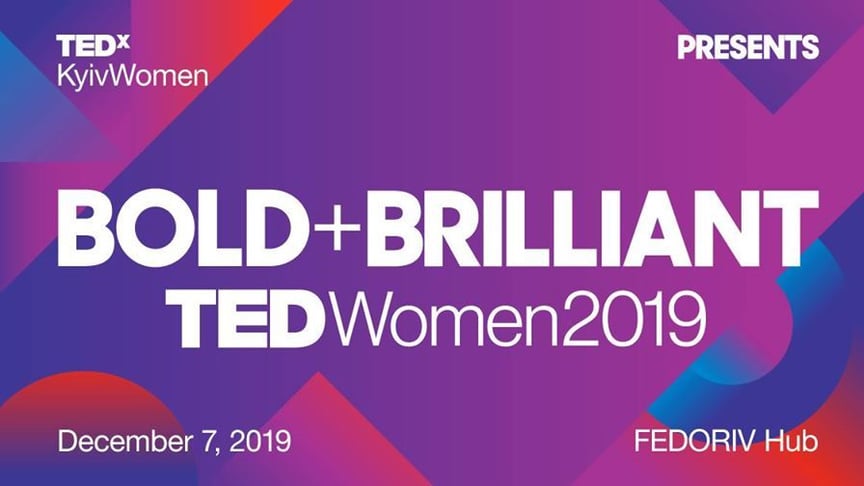 TEDx KyivWomen

PRESENTS

BOLD+BRILLIANT

TEDWomen2019

December 7, 2019

FEDORIV Hub